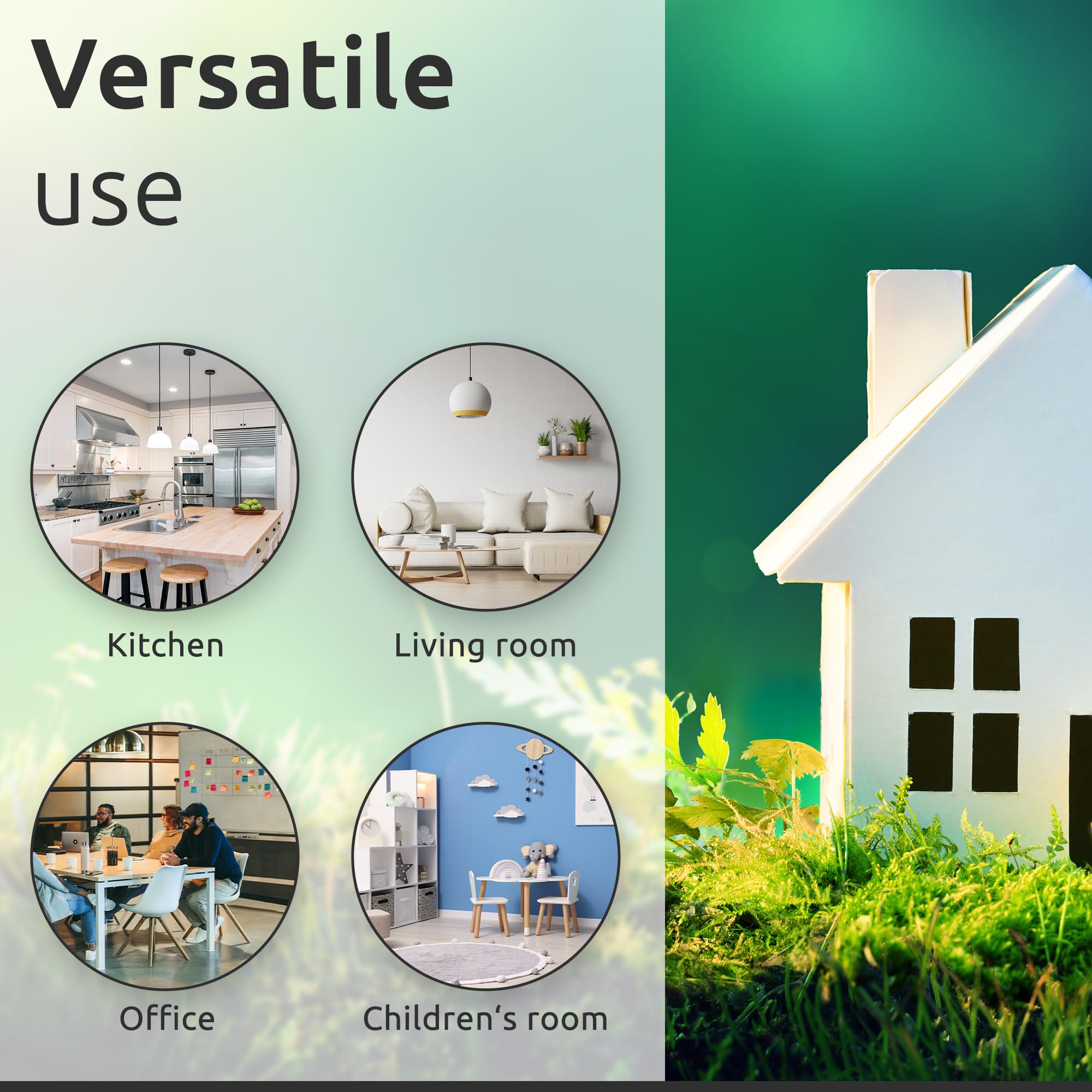 Versatile use

Kitchen

Living room

Office

Children‘s room